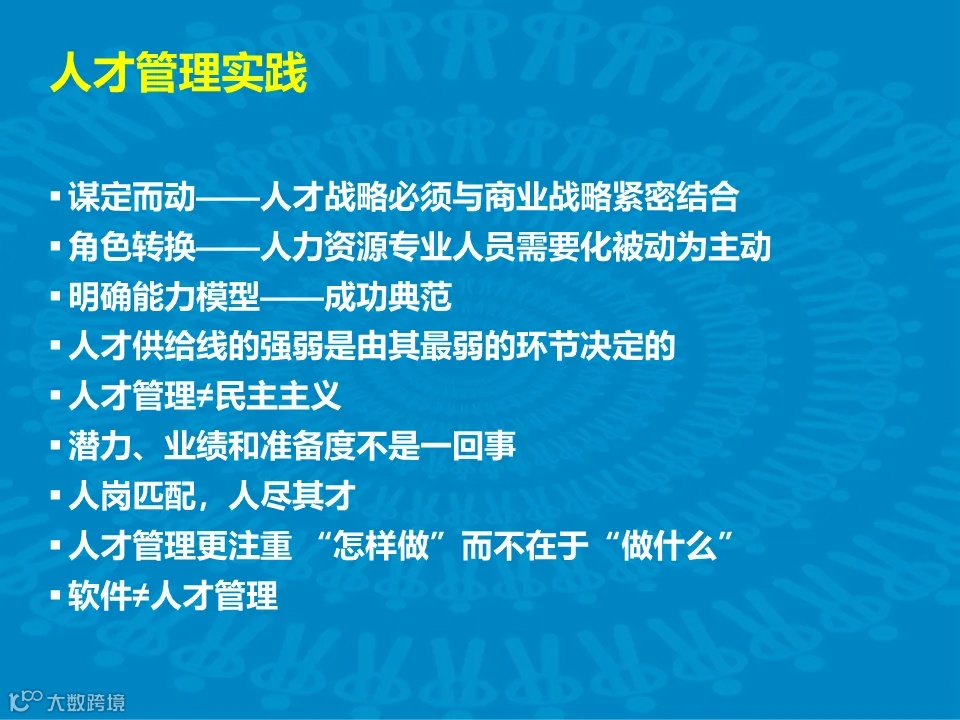 人才管理实践

▪ 谋定而动——人才战略必须与商业战略紧密结合
▪ 角色转换——人力资源专业人员需要化被动为主动
▪ 明确能力模型——成功典范
▪ 人才供给线的强弱是由其最弱的环节决定的
▪ 人才管理≠民主主义
▪ 潜力、业绩和准备度不是一回事
▪ 人岗匹配，人尽其才
▪ 人才管理更注重 “怎样做”而不在于“做什么”
▪ 软件≠人才管理

大数跨境